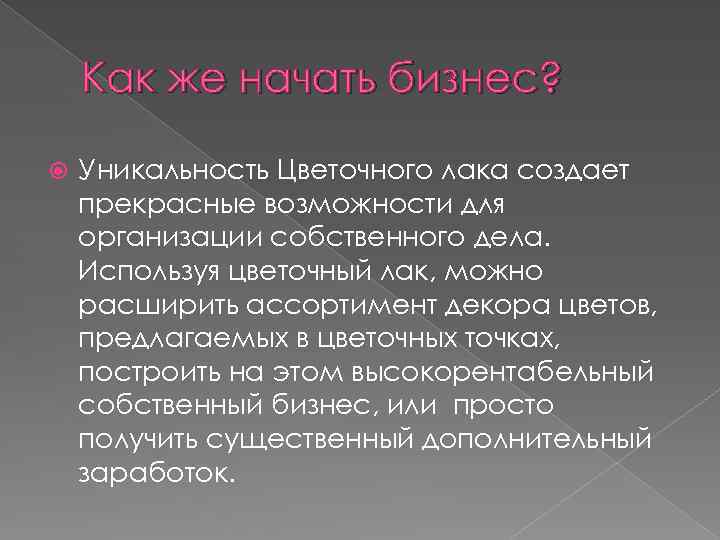 Как же начать бизнес?

Уникальность Цветочного лака создает прекрасные возможности для организации собственного дела. Используя цветочный лак, можно расширить ассортимент декора цветов, предлагаемых в цветочных точках, построить на этом высокорентабельный собственный бизнес, или  просто получить существенный дополнительный заработок.